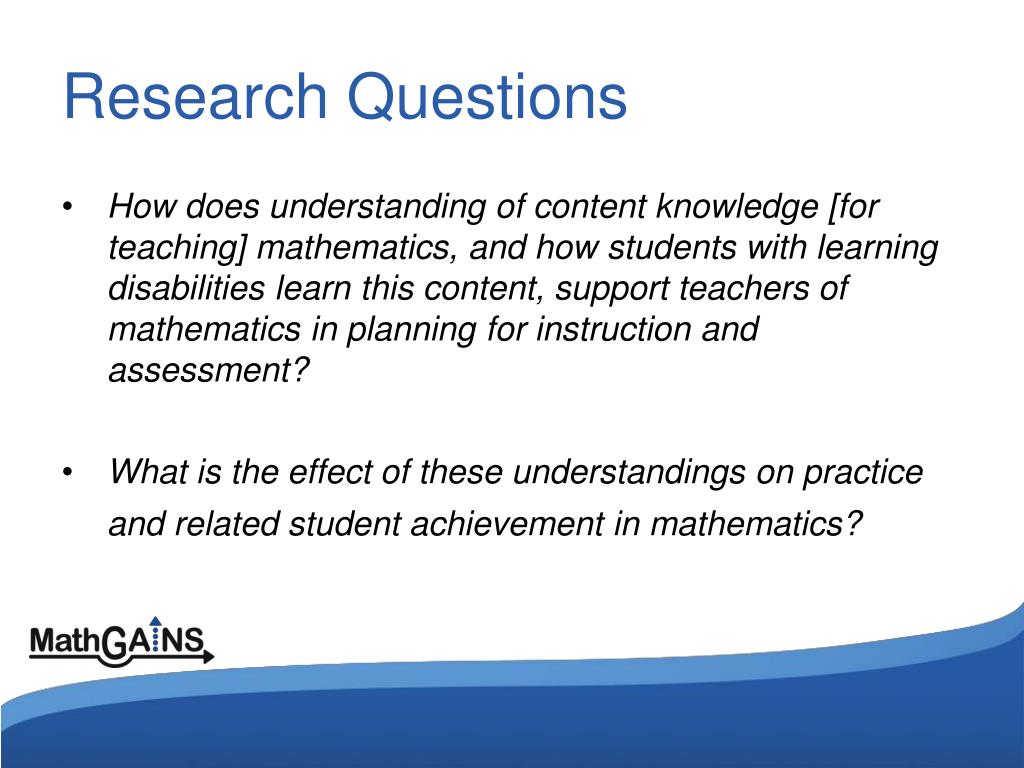 Research Questions

• How does understanding of content knowledge [for teaching] mathematics, and how students with learning disabilities learn this content, support teachers of mathematics in planning for instruction and assessment?

• What is the effect of these understandings on practice and related student achievement in mathematics?

MathGAINS